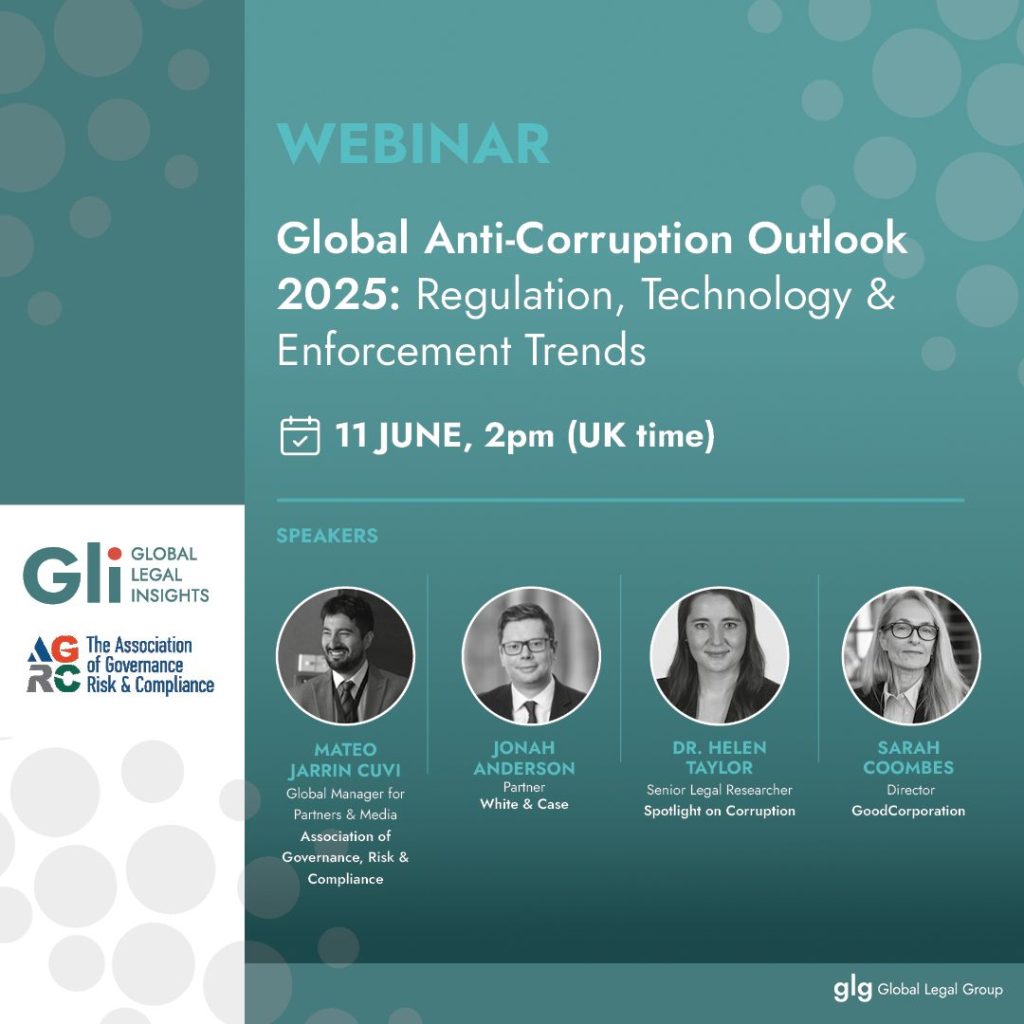 WEBINAR

Global Anti-Corruption Outlook 2025: Regulation, Technology & Enforcement Trends

11 JUNE, 2pm (UK time)

SPEAKERS

Gli GLOBAL LEGAL INSIGHTS

AGRC The Association of Governance Risk & Compliance

MATEO JARRIN CUVI
Global Manager for Partners & Media
Association of Governance, Risk & Compliance

JONAH ANDERSON
Partner
White & Case

DR. HELEN TAYLOR
Senior Legal Researcher
Spotlight on Corruption

SARAH COOMBES
Director
GoodCorporation

glg Global Legal Group